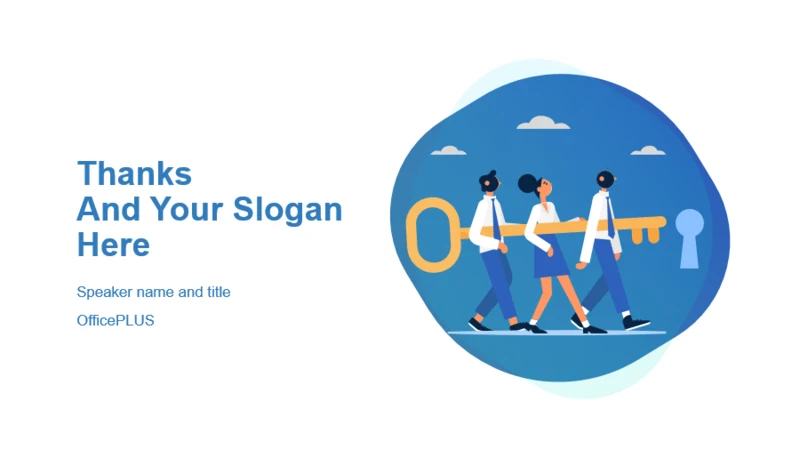 Thanks
And Your Slogan
Here

Speaker name and title

OfficePLUS